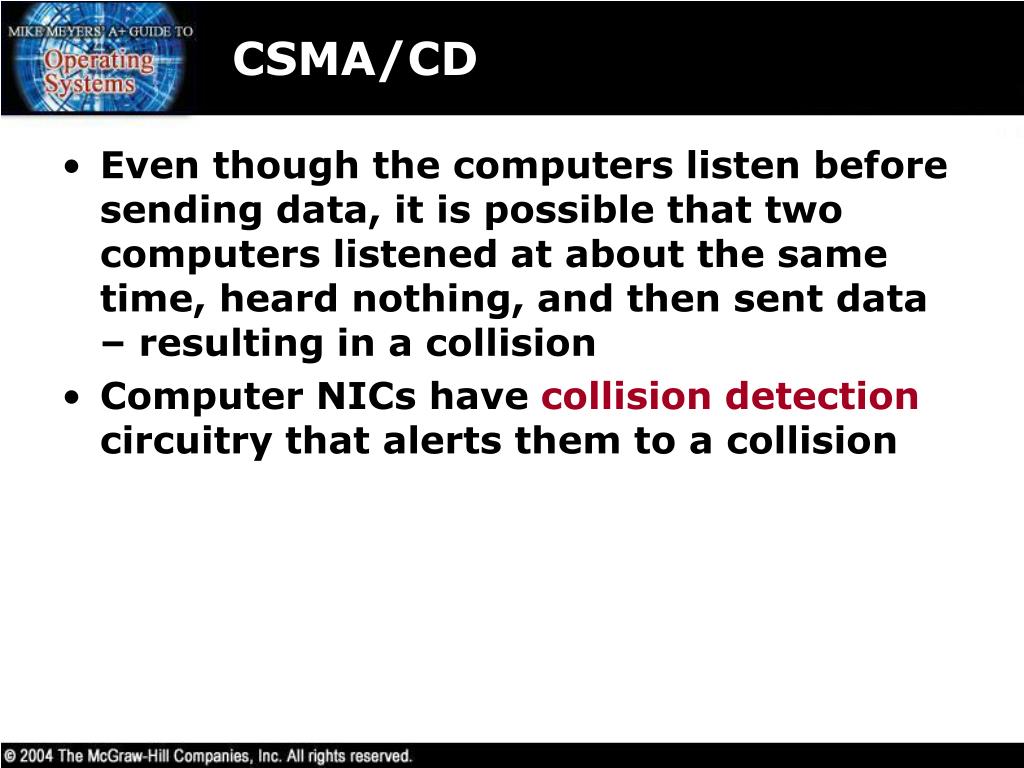 MIKE MEYERS' A+ GUIDE TO
Operating Systems

CSMA/CD

• Even though the computers listen before sending data, it is possible that two computers listened at about the same time, heard nothing, and then sent data – resulting in a collision
• Computer NICs have collision detection circuitry that alerts them to a collision

© 2004 The McGraw-Hill Companies, Inc. All rights reserved.